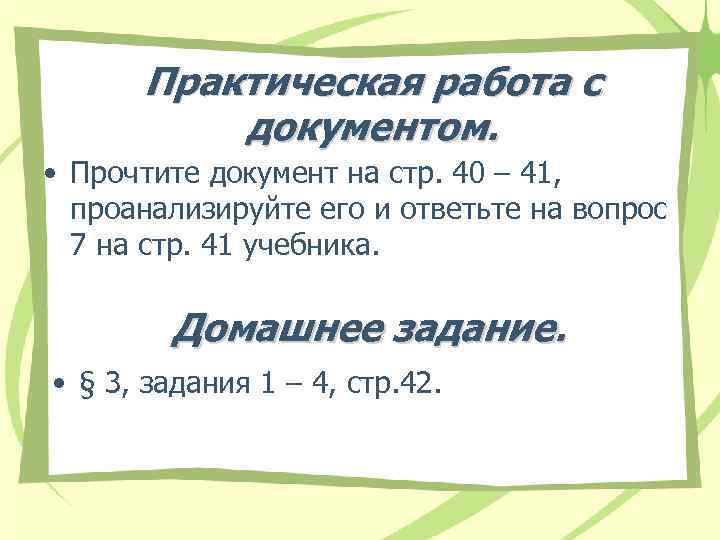 Практическая работа с документом.

• Прочтите документ на стр. 40 – 41, проанализируйте его и ответьте на вопрос 7 на стр. 41 учебника.

Домашнее задание.

• § 3, задания 1 – 4, стр.42.